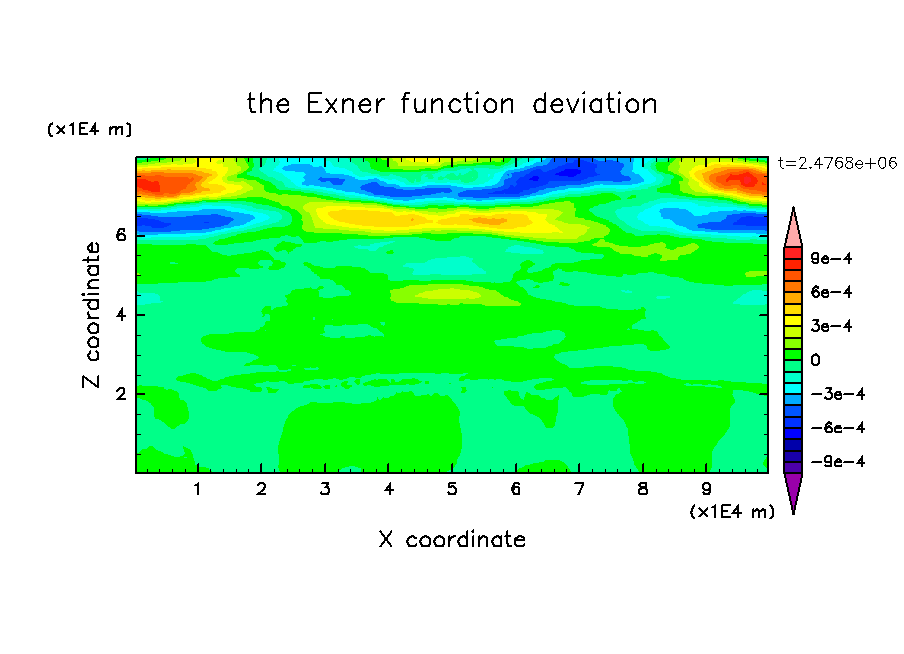 the Exner function deviation

(x1E4 m)

t=2.4768e+06

Z coordinate

6
4
2

9e-4
6e-4
3e-4
0
-3e-4
-6e-4
-9e-4

1 2 3 4 5 6 7 8 9

(x1E4 m)

X coordinate